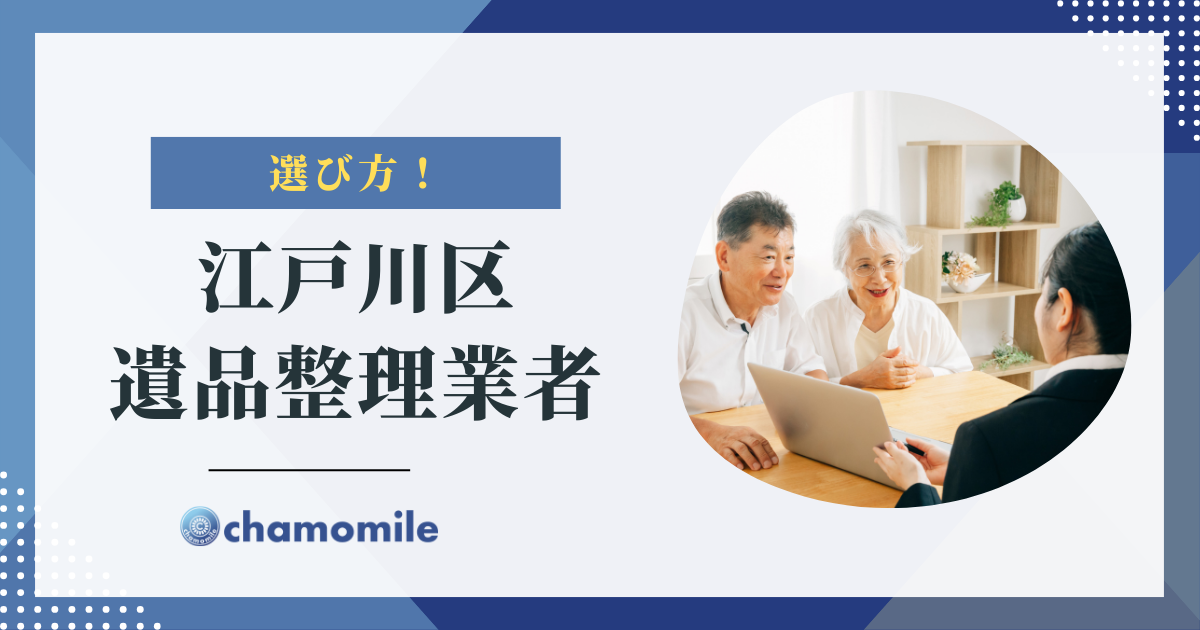 選び方！

江戸川区
遺品整理業者

chamomile